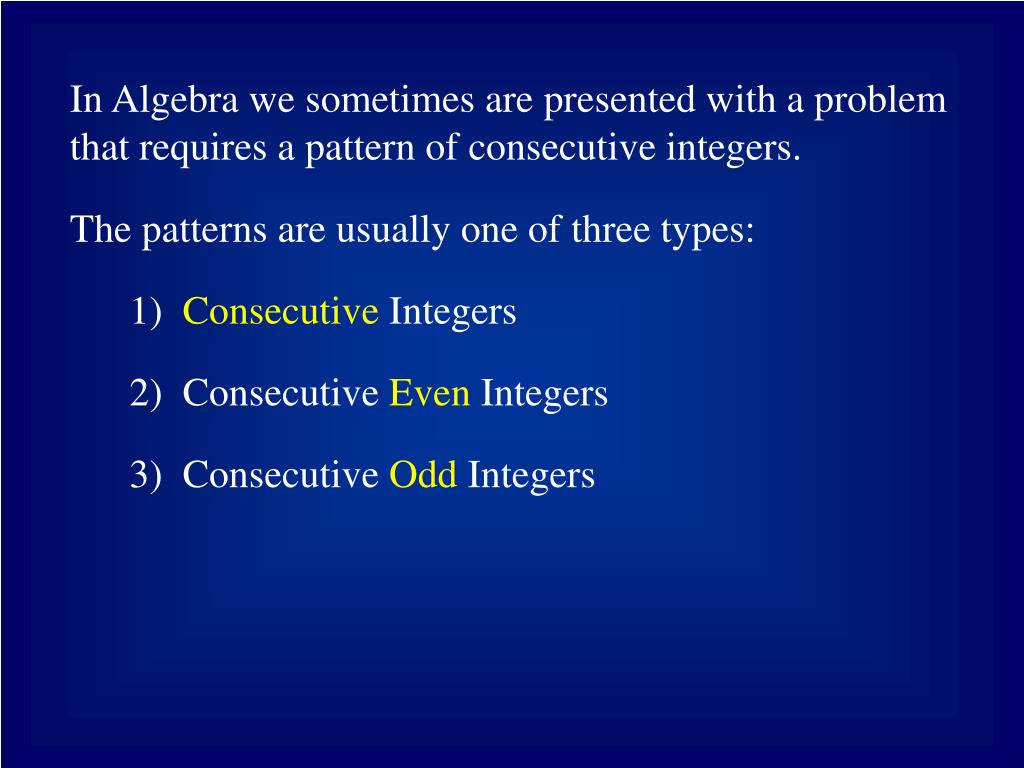 In Algebra we sometimes are presented with a problem that requires a pattern of consecutive integers.

The patterns are usually one of three types:

1) Consecutive Integers

2) Consecutive Even Integers

3) Consecutive Odd Integers